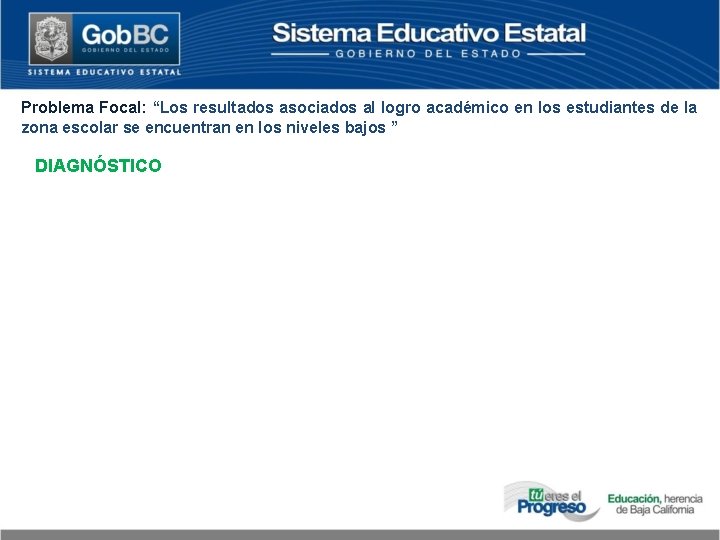 GobBC
GOBIERNO DEL ESTADO
SISTEMA EDUCATIVO ESTATAL

Sistema Educativo Estatal
GOBIERNO DEL ESTADO

Problema Focal: “Los resultados asociados al logro académico en los estudiantes de la zona escolar se encuentran en los niveles bajos ”

DIAGNÓSTICO

tú eres el Progreso

Educación, herencia de Baja California